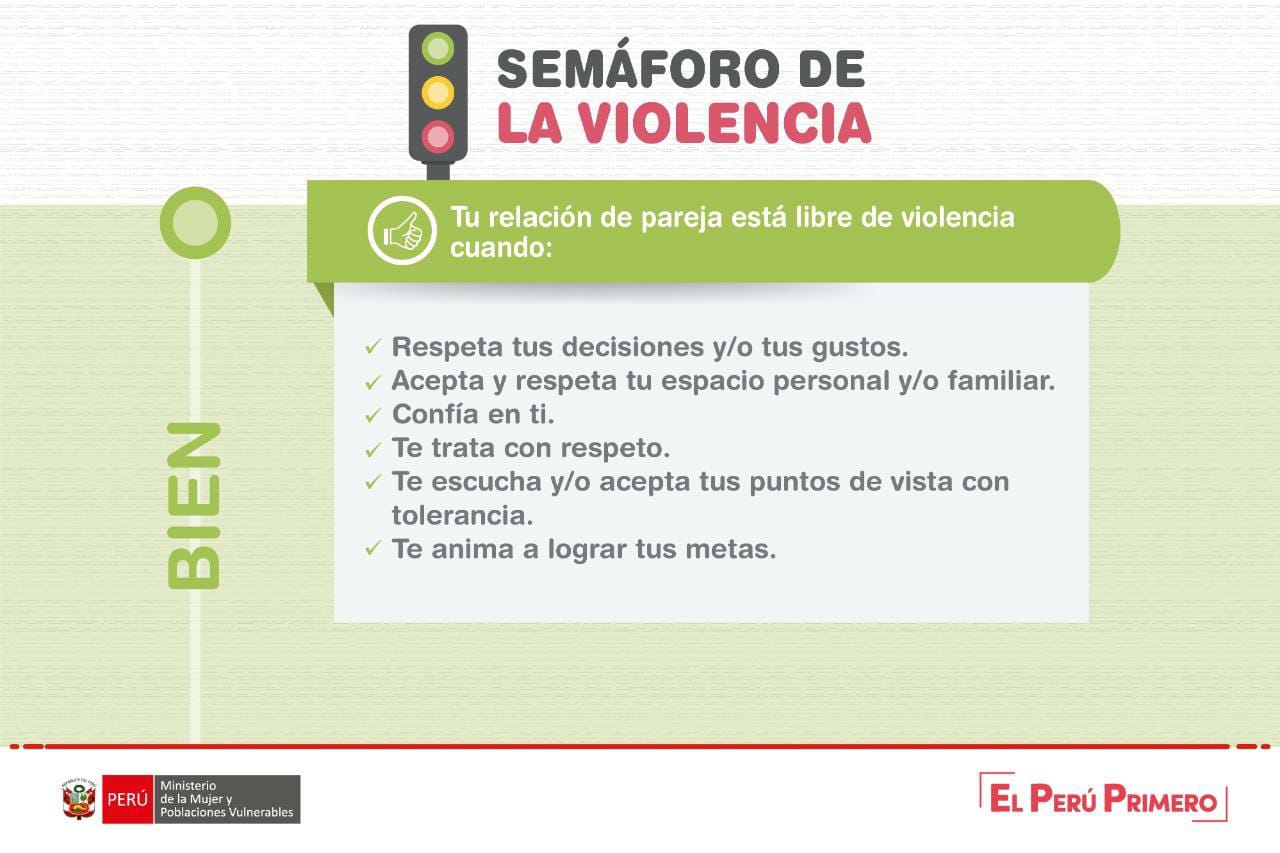 SEMÁFORO DE LA VIOLENCIA

BIEN

Tu relación de pareja está libre de violencia cuando:

✓ Respeta tus decisiones y/o tus gustos.
✓ Acepta y respeta tu espacio personal y/o familiar.
✓ Confía en ti.
✓ Te trata con respeto.
✓ Te escucha y/o acepta tus puntos de vista con tolerancia.
✓ Te anima a lograr tus metas.

PERÚ Ministerio de la Mujer y Poblaciones Vulnerables

EL PERÚ PRIMERO